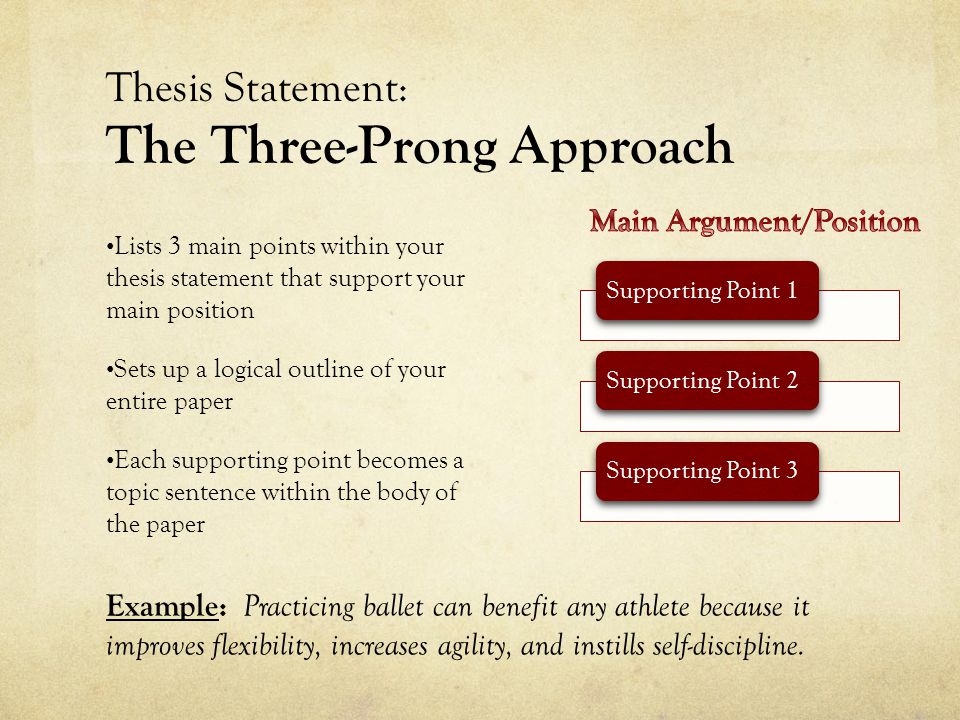 Thesis Statement:
The Three-Prong Approach

•Lists 3 main points within your thesis statement that support your main position

•Sets up a logical outline of your entire paper

•Each supporting point becomes a topic sentence within the body of the paper

Main Argument/Position

Supporting Point 1

Supporting Point 2

Supporting Point 3

Example: Practicing ballet can benefit any athlete because it improves flexibility, increases agility, and instills self-discipline.